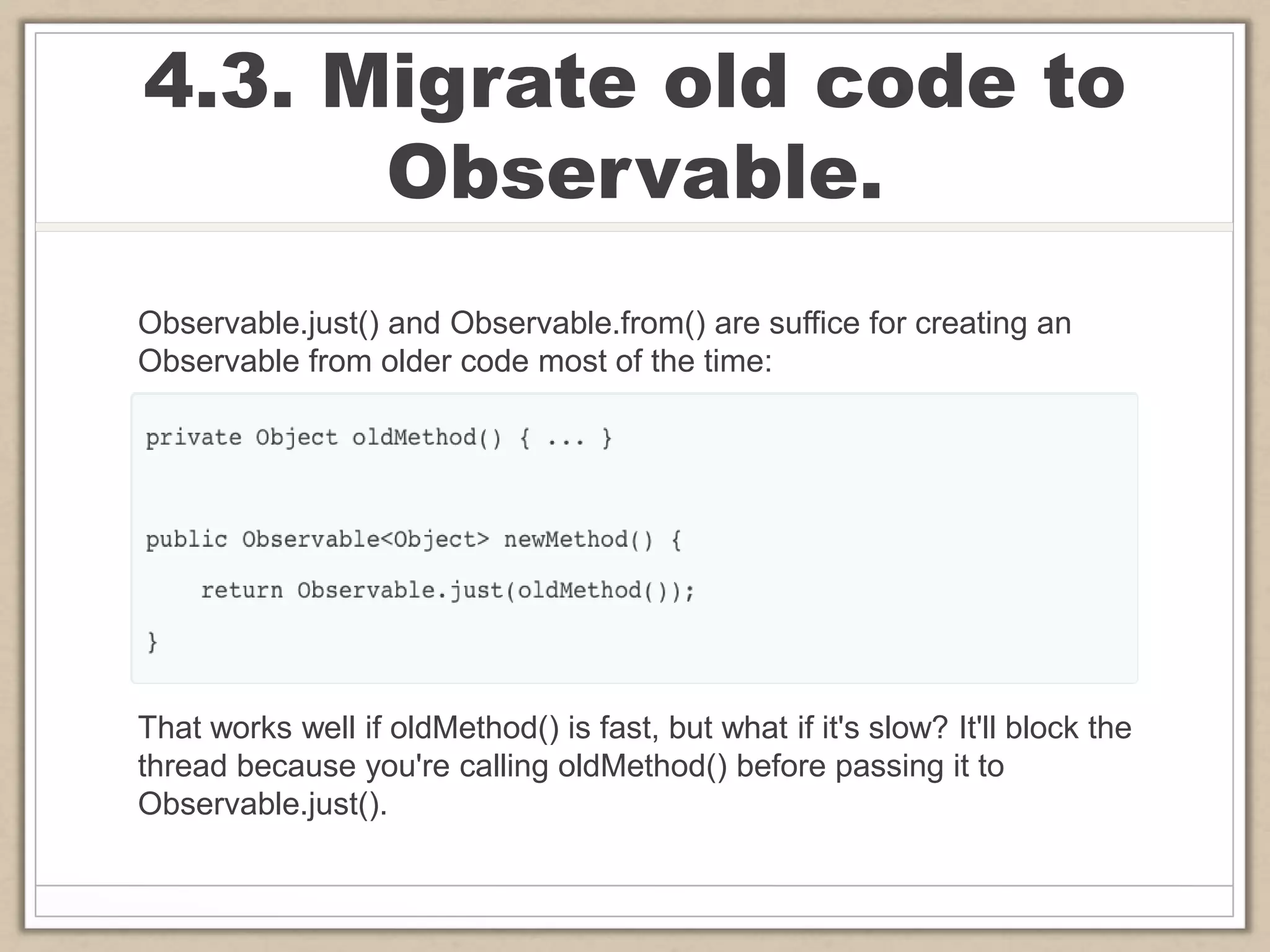 4.3. Migrate old code to Observable.

Observable.just() and Observable.from() are suffice for creating an Observable from older code most of the time:

private Object oldMethod() { ... }

public Observable<Object> newMethod() {
    return Observable.just(oldMethod());
}

That works well if oldMethod() is fast, but what if it's slow? It'll block the thread because you're calling oldMethod() before passing it to Observable.just().